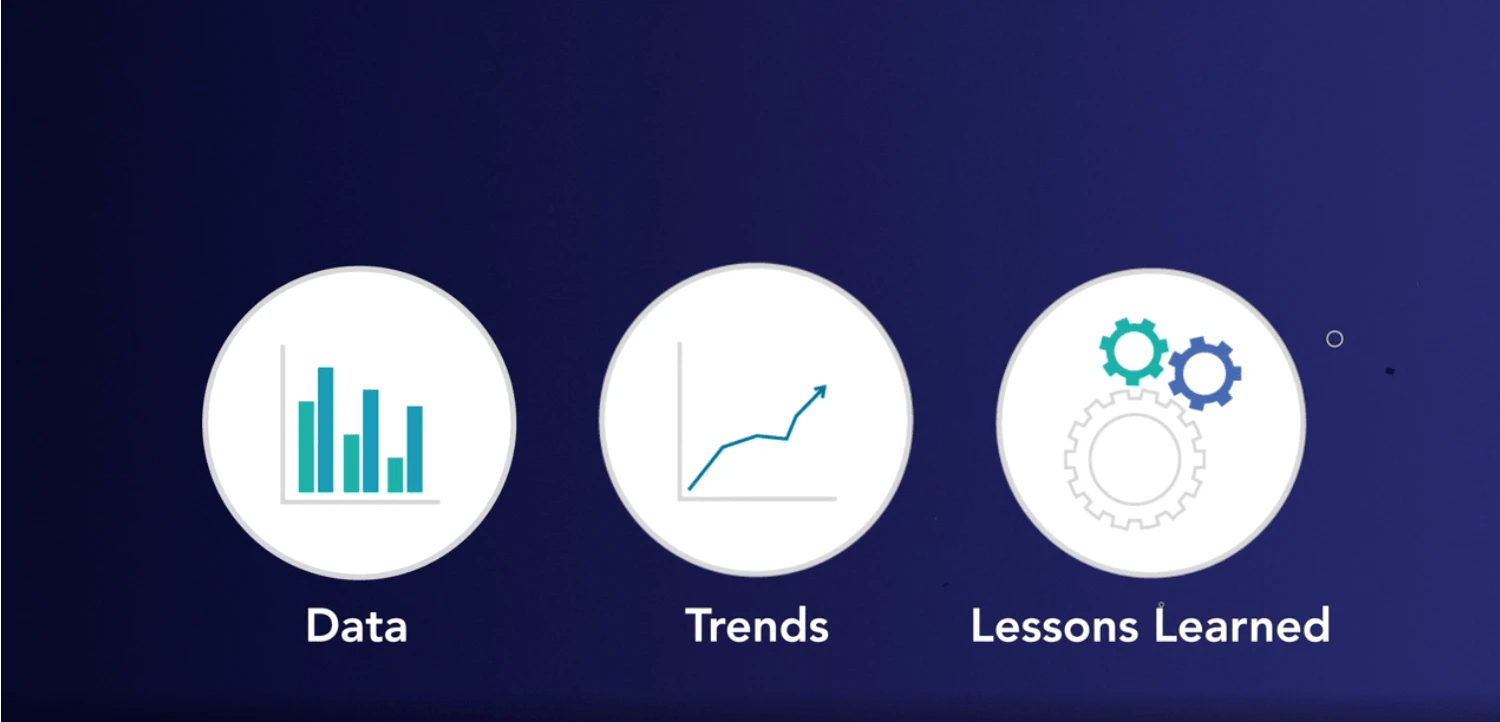 Data

Trends

Lessons Learned